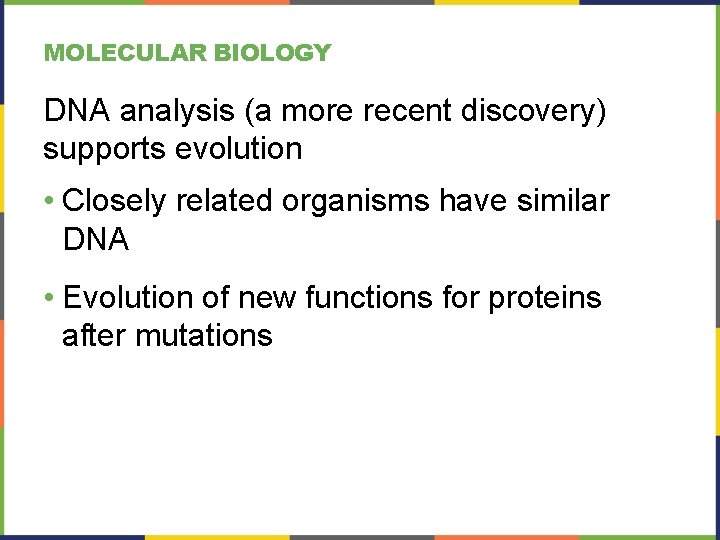 MOLECULAR BIOLOGY

DNA analysis (a more recent discovery) supports evolution

• Closely related organisms have similar DNA

• Evolution of new functions for proteins after mutations